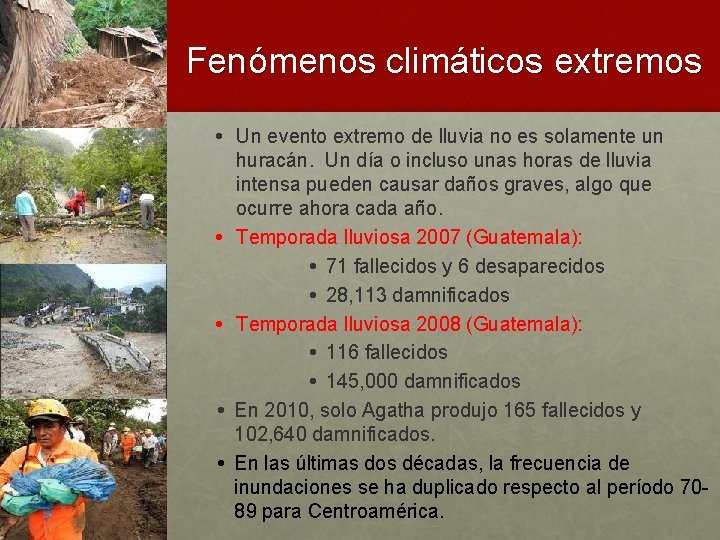 Fenómenos climáticos extremos

• Un evento extremo de lluvia no es solamente un huracán. Un día o incluso unas horas de lluvia intensa pueden causar daños graves, algo que ocurre ahora cada año.

• Temporada lluviosa 2007 (Guatemala):
  • 71 fallecidos y 6 desaparecidos
  • 28,113 damnificados

• Temporada lluviosa 2008 (Guatemala):
  • 116 fallecidos
  • 145,000 damnificados

• En 2010, solo Agatha produjo 165 fallecidos y 102,640 damnificados.

• En las últimas dos décadas, la frecuencia de inundaciones se ha duplicado respecto al período 70-89 para Centroamérica.